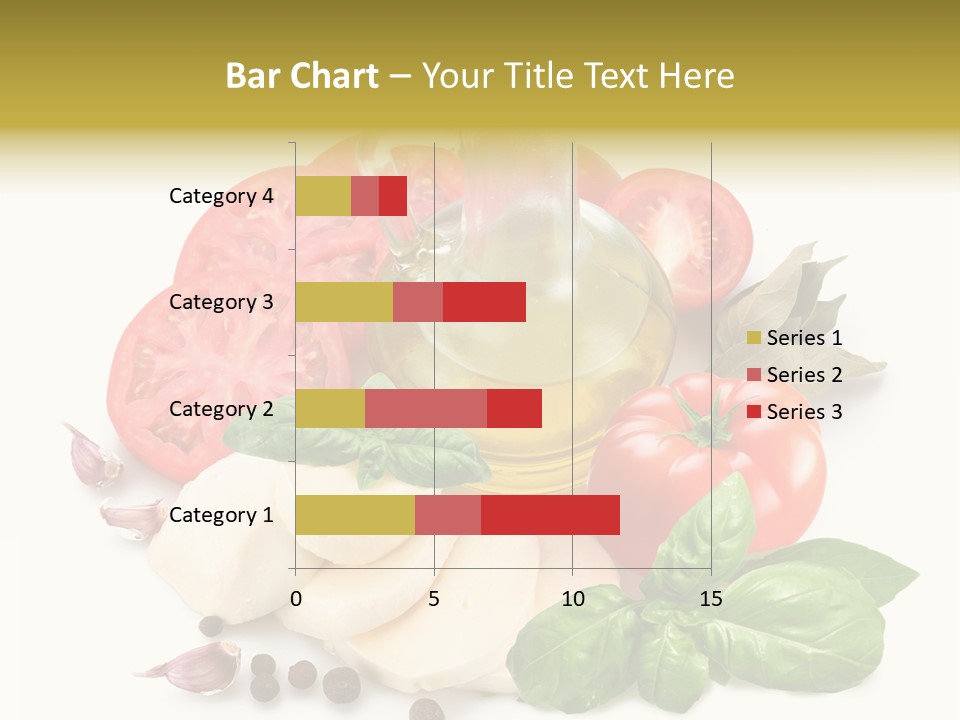 Bar Chart – Your Title Text Here

Category 4
Category 3
Category 2
Category 1

0
5
10
15

Series 1
Series 2
Series 3